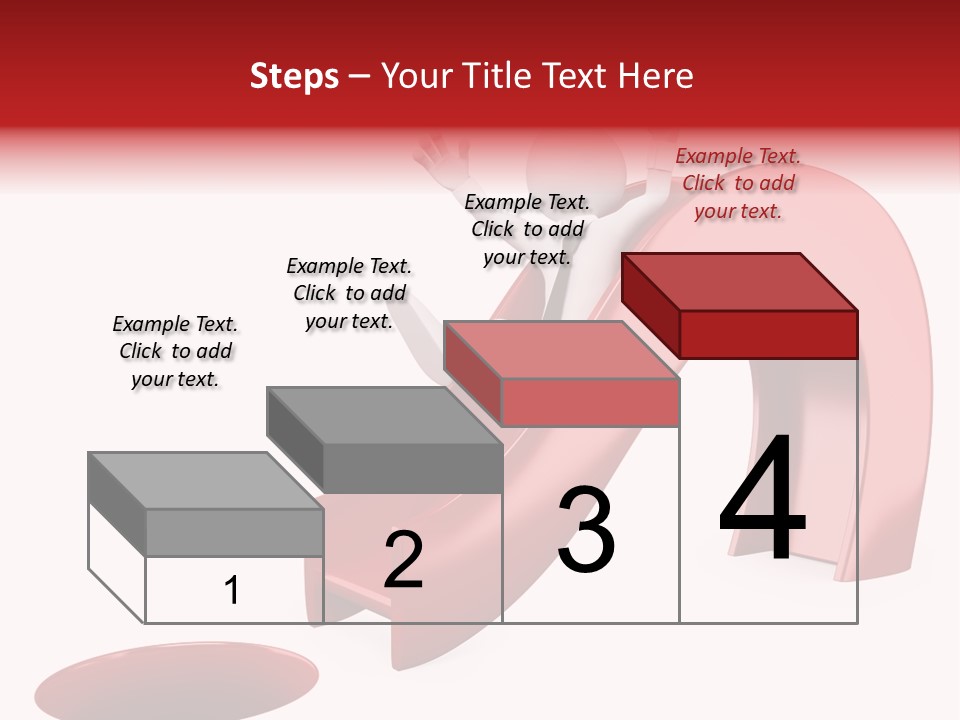 Steps – Your Title Text Here

Example Text. Click to add your text.

Example Text. Click to add your text.

Example Text. Click to add your text.

Example Text. Click to add your text.

1

2

3

4